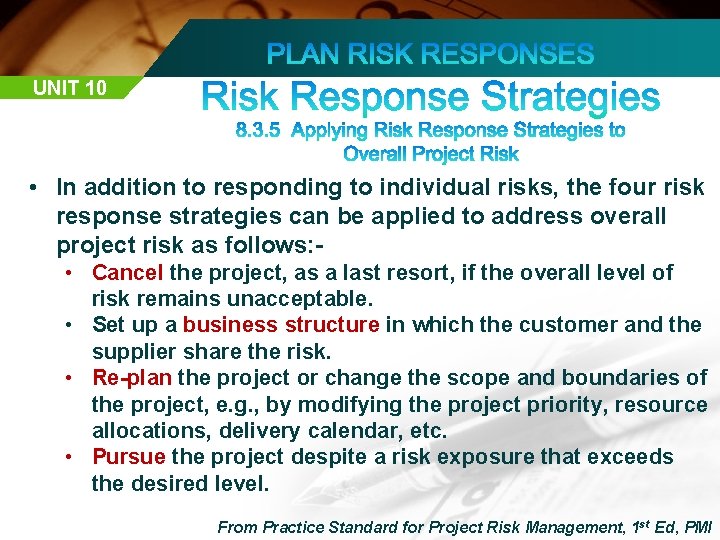 PLAN RISK RESPONSES

UNIT 10

Risk Response Strategies

8.3.5 Applying Risk Response Strategies to Overall Project Risk

• In addition to responding to individual risks, the four risk response strategies can be applied to address overall project risk as follows:-
  • Cancel the project, as a last resort, if the overall level of risk remains unacceptable.
  • Set up a business structure in which the customer and the supplier share the risk.
  • Re-plan the project or change the scope and boundaries of the project, e.g., by modifying the project priority, resource allocations, delivery calendar, etc.
  • Pursue the project despite a risk exposure that exceeds the desired level.

From Practice Standard for Project Risk Management, $1^{st}$ Ed, PMI